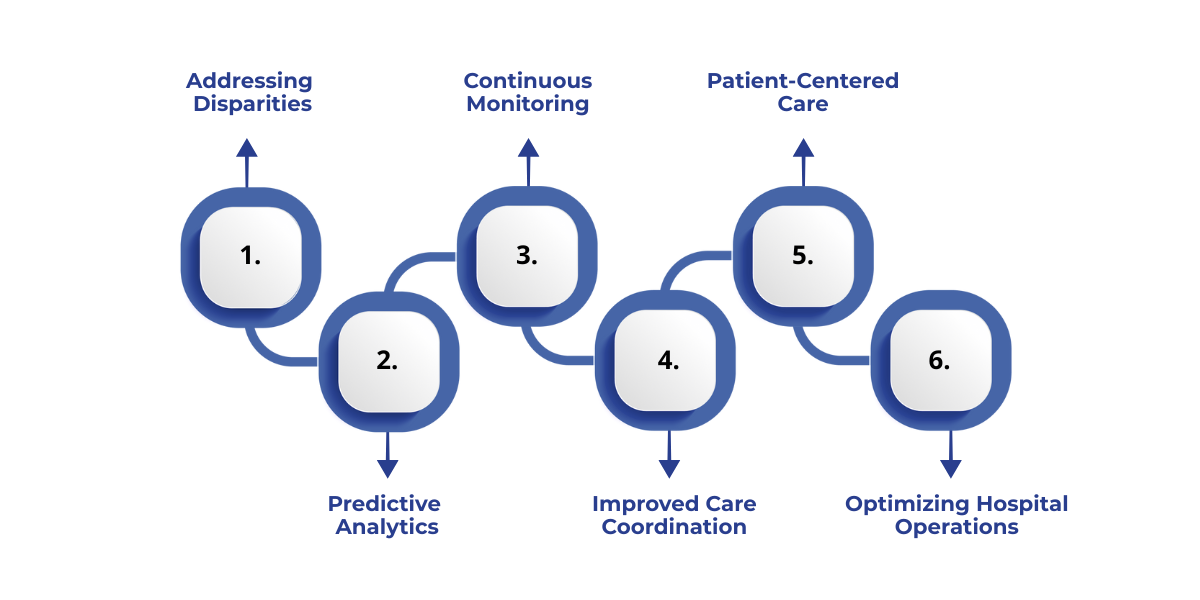 Addressing Disparities

1.

2.

Predictive Analytics

Continuous Monitoring

3.

4.

Improved Care Coordination

Patient-Centered Care

5.

6.

Optimizing Hospital Operations